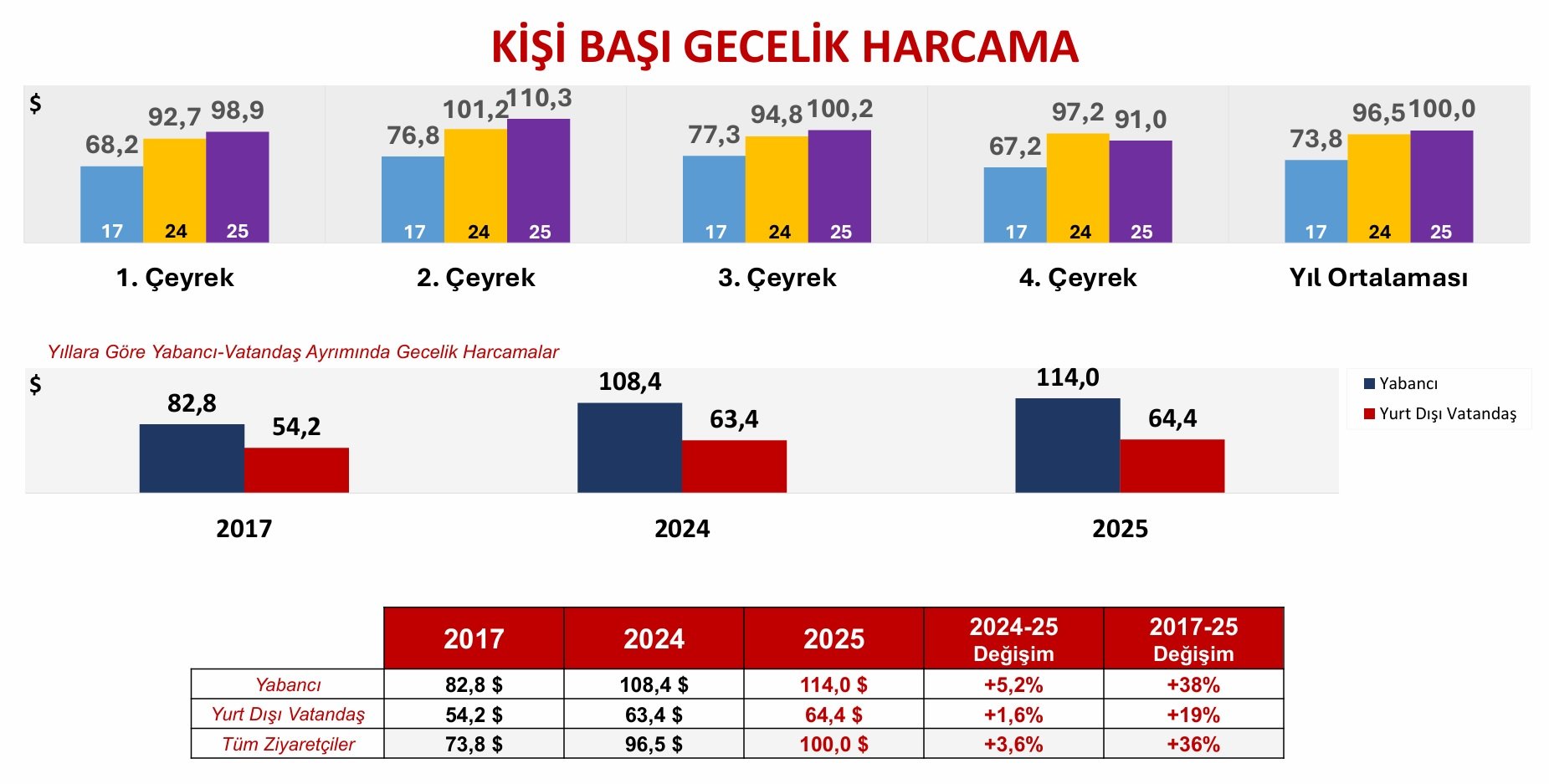 KİŞİ BAŞI GECELİK HARCAMA

$

68,2 92,7 98,9
17 24 25
1. Çeyrek

76,8 101,2 110,3
17 24 25
2. Çeyrek

77,3 94,8 100,2
17 24 25
3. Çeyrek

67,2 97,2 91,0
17 24 25
4. Çeyrek

73,8 96,5 100,0
17 24 25
Yıl Ortalaması

Yıllara Göre Yabancı-Vatandaş Ayrımında Gecelik Harcamalar

$

82,8 54,2
2017

108,4 63,4
2024

114,0 64,4
2025

Yabancı
Yurt Dışı Vatandaş

| | 2017 | 2024 | 2025 | 2024-25 Değişim | 2017-25 Değişim |
|---|---|---|---|---|---|
| Yabancı | 82,8 $ | 108,4 $ | 114,0 $ | +5,2% | +38% |
| Yurt Dışı Vatandaş | 54,2 $ | 63,4 $ | 64,4 $ | +1,6% | +19% |
| Tüm Ziyaretçiler | 73,8 $ | 96,5 $ | 100,0 $ | +3,6% | +36% |